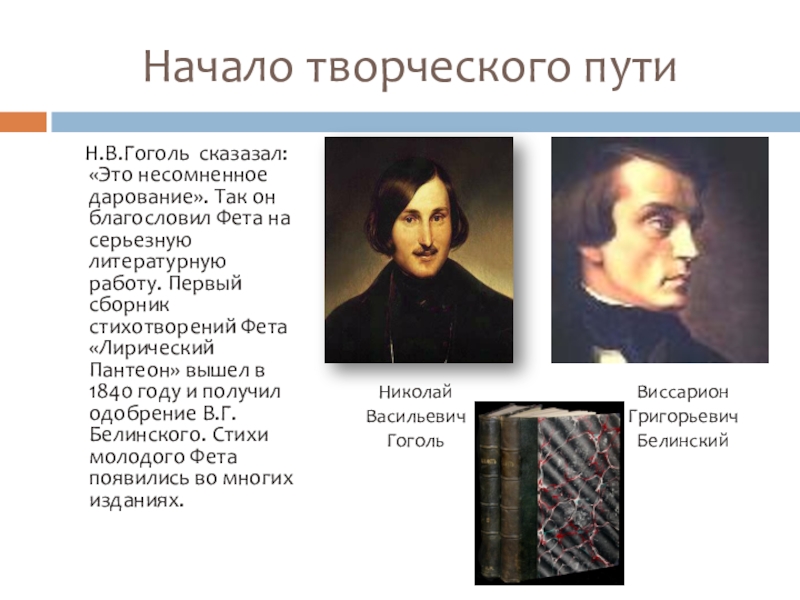 Начало творческого пути

Н.В.Гоголь сказазал: «Это несомненное дарование». Так он благословил Фета на серьезную литературную работу. Первый сборник стихотворений Фета «Лирический Пантеон» вышел в 1840 году и получил одобрение В.Г. Белинского. Стихи молодого Фета появились во многих изданиях.

Николай Васильевич Гоголь

Виссарион Григорьевич Белинский